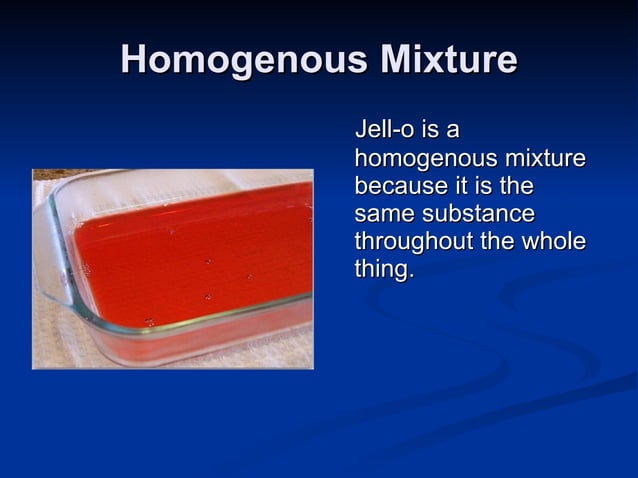 Homogenous Mixture

Jell-o is a homogenous mixture because it is the same substance throughout the whole thing.